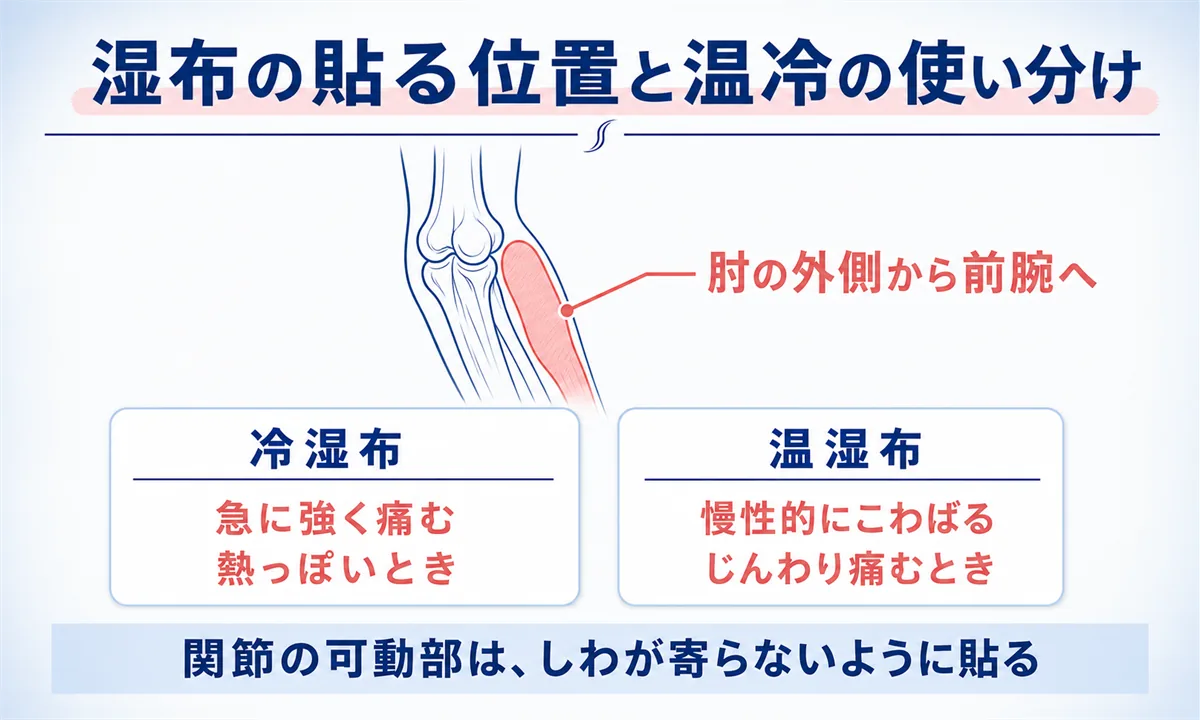 湿布の貼る位置と温冷の使い分け

肘の外側から前腕へ

冷湿布

急に強く痛む
熱っぽいとき

温湿布

慢性的にこわばる
じんわり痛むとき

関節の可動部は、しわが寄らないように貼る